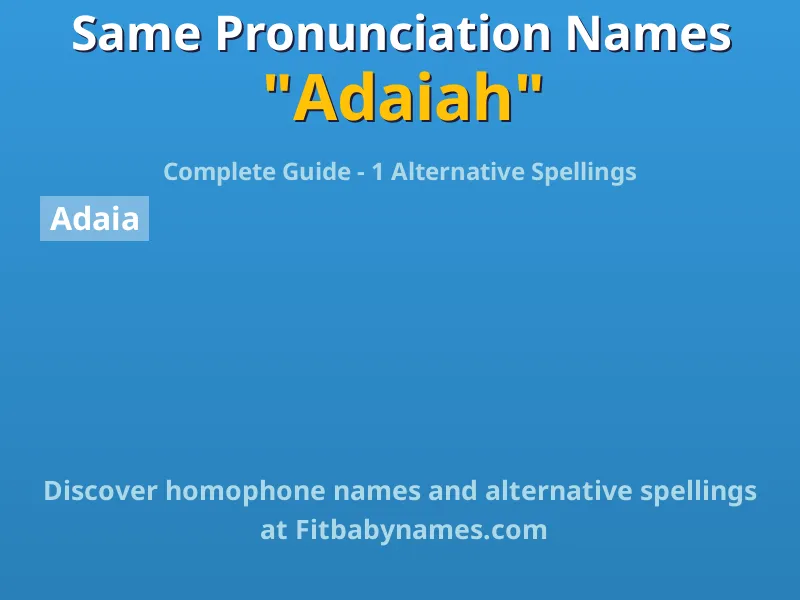 Same Pronunciation Names
"Adaiah"

Complete Guide - 1 Alternative Spellings

Adaia

Discover homophone names and alternative spellings at Fitbabynames.com